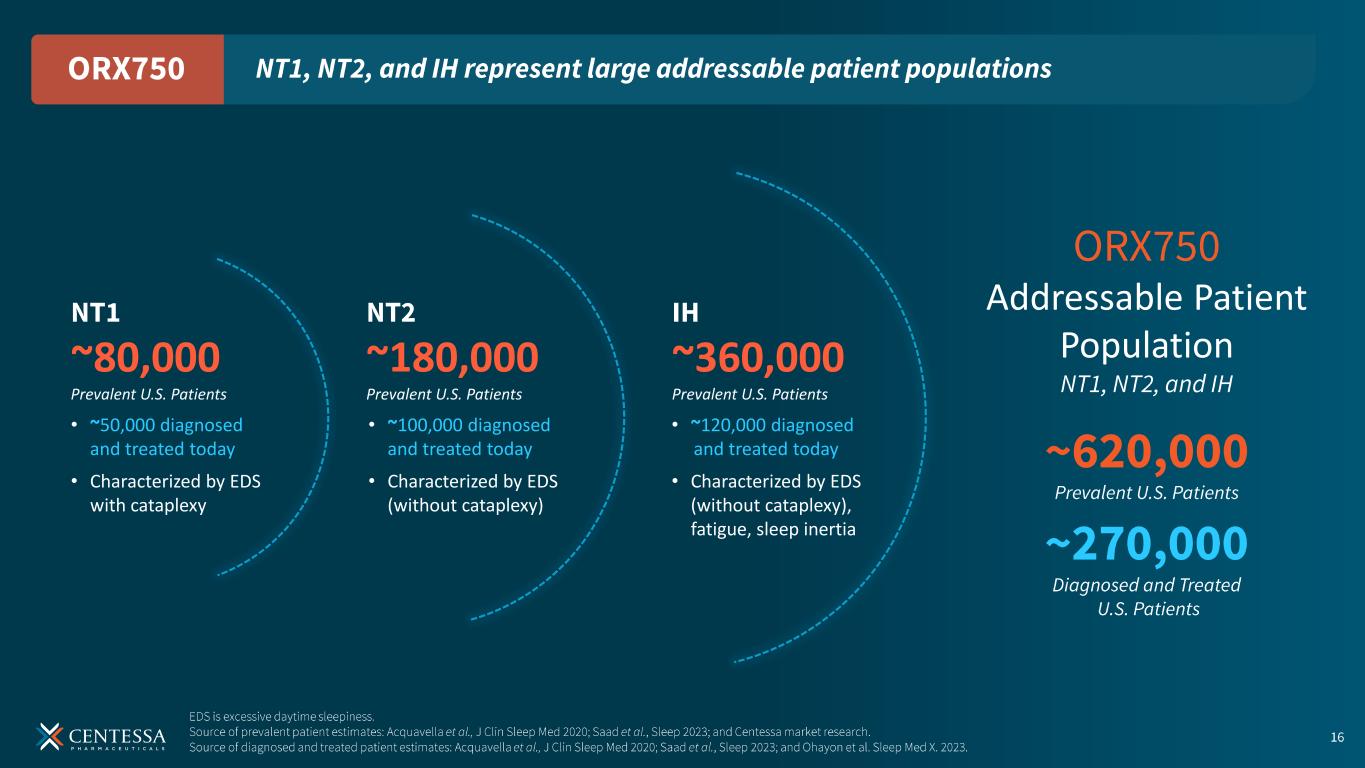 ORX750 NT1, NT2, and IH represent large addressable patient populations

NT1
~80,000
Prevalent U.S. Patients
• ~50,000 diagnosed and treated today
• Characterized by EDS with cataplexy

NT2
~180,000
Prevalent U.S. Patients
• ~100,000 diagnosed and treated today
• Characterized by EDS (without cataplexy)

IH
~360,000
Prevalent U.S. Patients
• ~120,000 diagnosed and treated today
• Characterized by EDS (without cataplexy), fatigue, sleep inertia

ORX750
Addressable Patient Population
NT1, NT2, and IH
~620,000
Prevalent U.S. Patients
~270,000
Diagnosed and Treated U.S. Patients

CENTESSA PHARMACEUTICALS

EDS is excessive daytime sleepiness.
Source of prevalent patient estimates: Acquavella et al., J Clin Sleep Med 2020; Saad et al., Sleep 2023; and Centessa market research.
Source of diagnosed and treated patient estimates: Acquavella et al., J Clin Sleep Med 2020; Saad et al., Sleep 2023; and Ohayon et al. Sleep Med X. 2023.

16